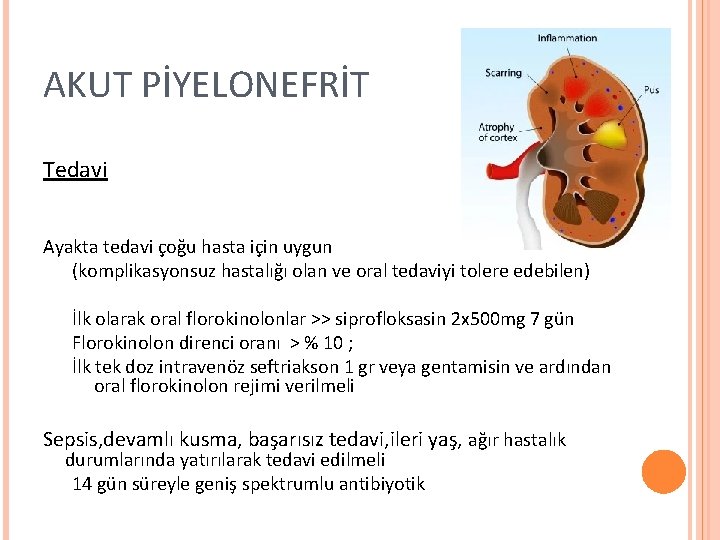 AKUT PİYELONEFRİT

Inflammation
Scarring
Pus
Atrophy of cortex

Tedavi

Ayakta tedavi çoğu hasta için uygun
(komplikasyonsuz hastalığı olan ve oral tedaviyi tolere edebilen)

İlk olarak oral florokinolonlar >> siprofloksasin 2x500mg 7 gün
Florokinolon direnci oranı > % 10 ;
İlk tek doz intravenöz seftriakson 1 gr veya gentamisin ve ardından oral florokinolon rejimi verilmeli

Sepsis,devamlı kusma, başarısız tedavi,ileri yaş, ağır hastalık durumlarında yatırılarak tedavi edilmeli
14 gün süreyle geniş spektrumlu antibiyotik